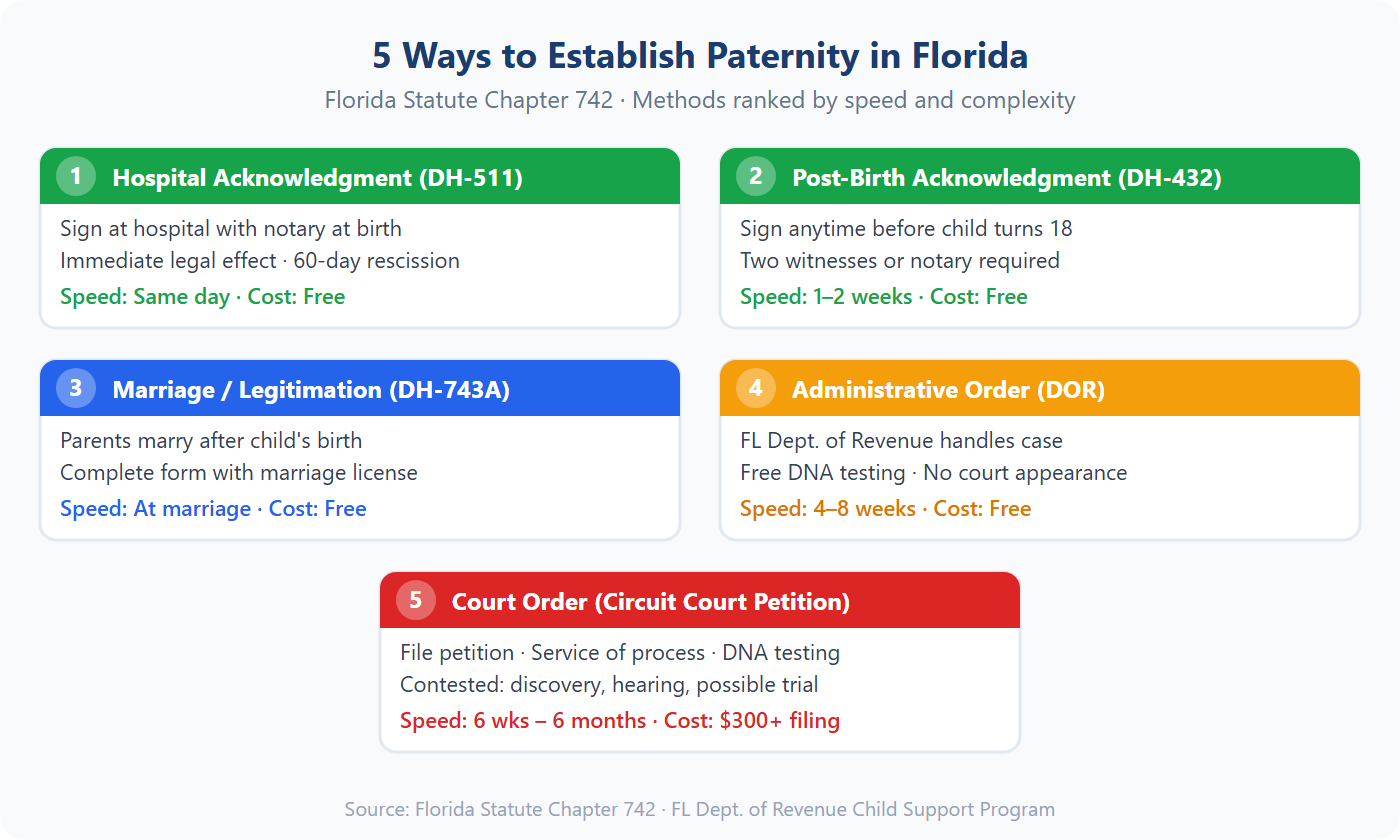 5 Ways to Establish Paternity in Florida

Florida Statute Chapter 742 · Methods ranked by speed and complexity

1 Hospital Acknowledgment (DH-511)

Sign at hospital with notary at birth
Immediate legal effect · 60-day rescission

Speed: Same day · Cost: Free

2 Post-Birth Acknowledgment (DH-432)

Sign anytime before child turns 18
Two witnesses or notary required

Speed: 1–2 weeks · Cost: Free

3 Marriage / Legitimation (DH-743A)

Parents marry after child's birth
Complete form with marriage license

Speed: At marriage · Cost: Free

4 Administrative Order (DOR)

FL Dept. of Revenue handles case
Free DNA testing · No court appearance

Speed: 4–8 weeks · Cost: Free

5 Court Order (Circuit Court Petition)

File petition · Service of process · DNA testing
Contested: discovery, hearing, possible trial

Speed: 6 wks – 6 months · Cost: $300+ filing

Source: Florida Statute Chapter 742 · FL Dept. of Revenue Child Support Program